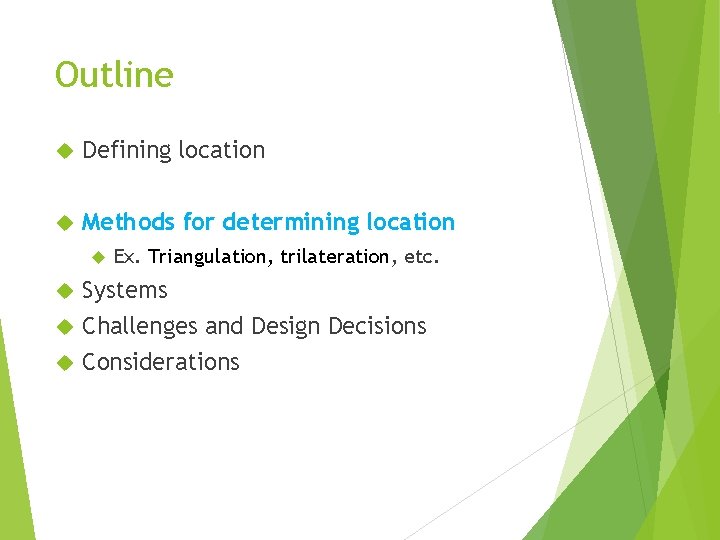 Outline

Defining location

Methods for determining location

Ex. Triangulation, trilateration, etc.

Systems

Challenges and Design Decisions

Considerations